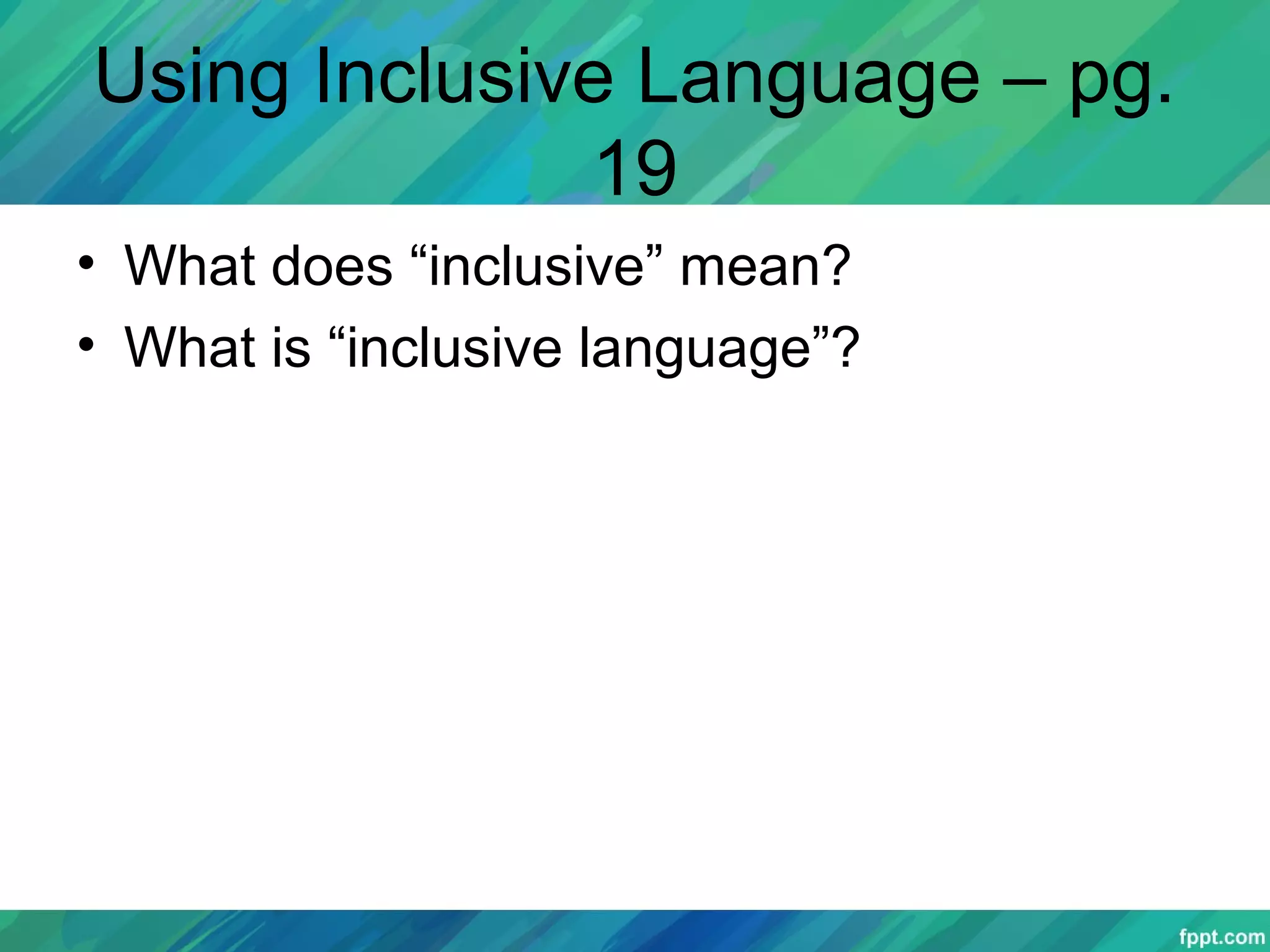 Using Inclusive Language – pg. 19

• What does “inclusive” mean?
• What is “inclusive language”?

fppt.com